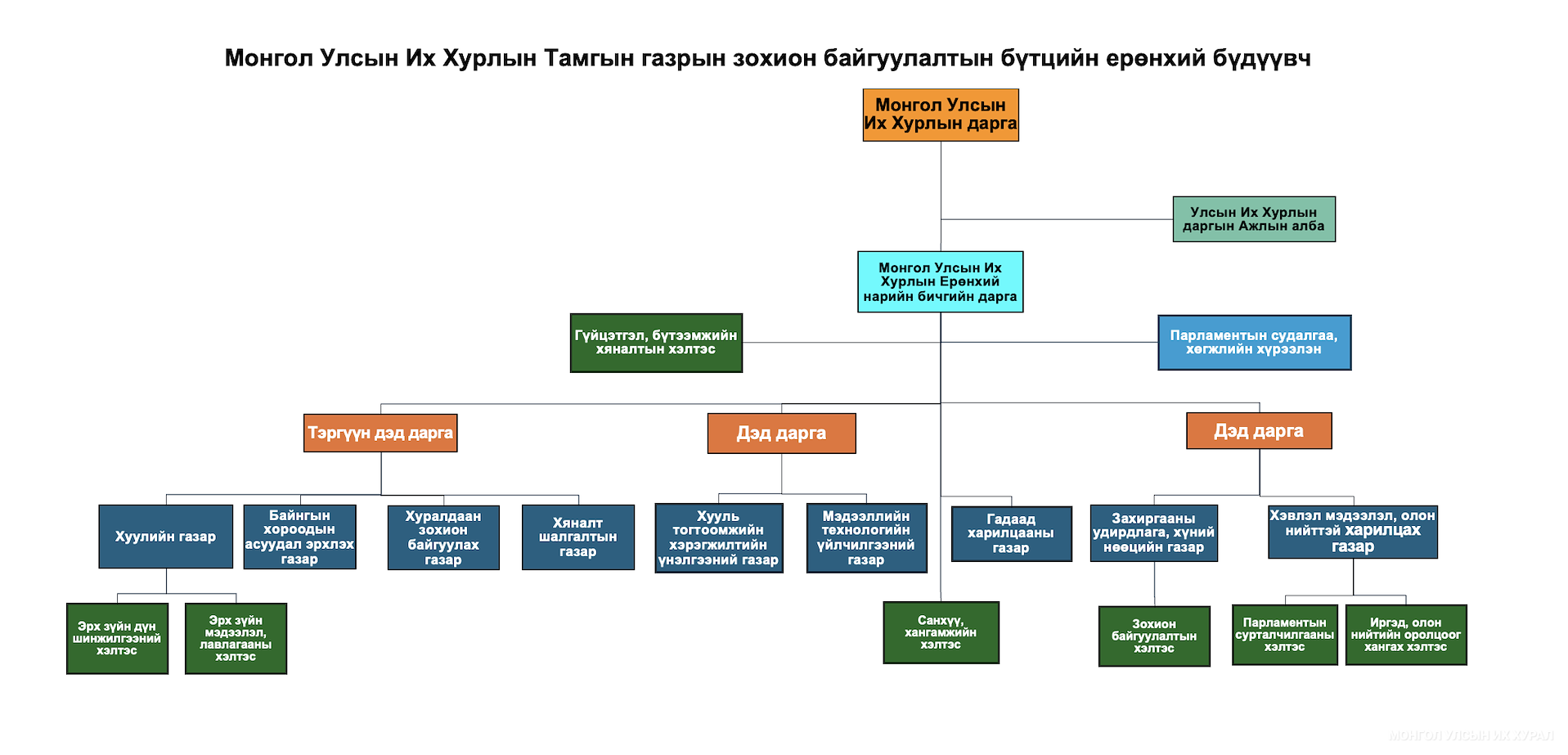 Монгол Улсын Их Хурлын Тамгын газрын зохион байгуулалтын бүтцийн ерөнхий бүдүүвч

Монгол Улсын Их Хурлын дарга

Улсын Их Хурлын даргын Ажлын алба

Монгол Улсын Их Хурлын Ерөнхий нарийн бичгийн дарга

Гүйцэтгэл, бүтээмжийн хяналтын хэлтэс

Парламентын судалгаа, хөгжлийн хүрээлэн

Тэргүүн дэд дарга

Дэд дарга

Дэд дарга

Хуулийн газар

Байнгын хороодын асуудал эрхлэх газар

Хуралдаан зохион байгуулах газар

Хяналт шалгалтын газар

Хууль тогтоомжийн хэрэгжилтийн үнэлгээний газар

Мэдээллийн технологийн үйлчилгээний газар

Гадаад харилцааны газар

Захиргааны удирдлага, хүний нөөцийн газар

Хэвлэл мэдээлэл, олон нийттэй харилцах газар

Эрх зүйн дүн шинжилгээний хэлтэс

Эрх зүйн мэдээлэл, лавлагааны хэлтэс

Санхүү, хангамжийн хэлтэс

Зохион байгуулалтын хэлтэс

Парламентын сурталчилгааны хэлтэс

Иргэд, олон нийтийн оролцоог хангах хэлтэс

МОНГОЛ УЛСЫН ИХ ХУРАЛ